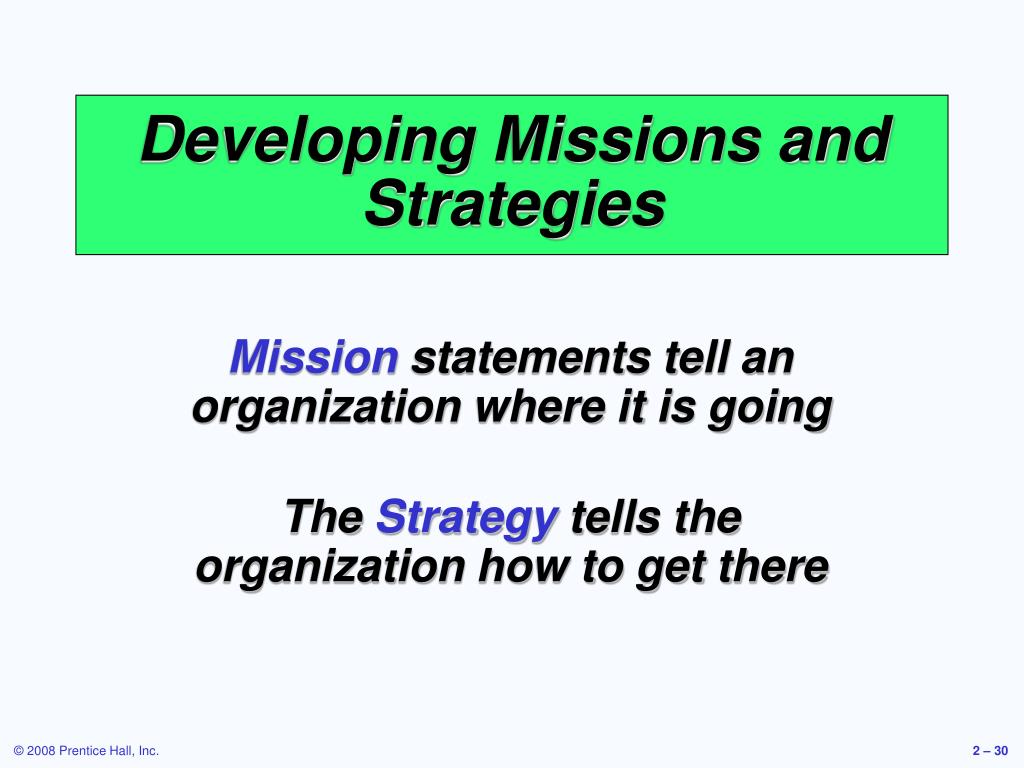 Developing Missions and Strategies

Mission statements tell an organization where it is going

The Strategy tells the organization how to get there

© 2008 Prentice Hall, Inc.

2 – 30